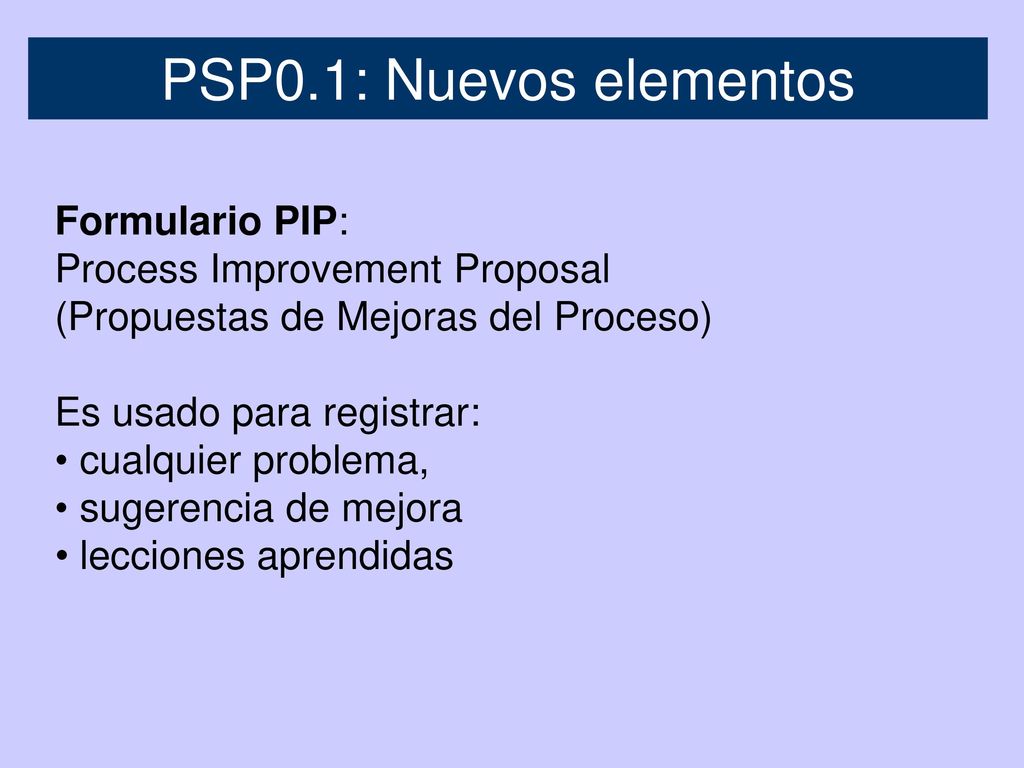 PSP0.1: Nuevos elementos

Formulario PIP:
Process Improvement Proposal
(Propuestas de Mejoras del Proceso)

Es usado para registrar:
• cualquier problema,
• sugerencia de mejora
• lecciones aprendidas